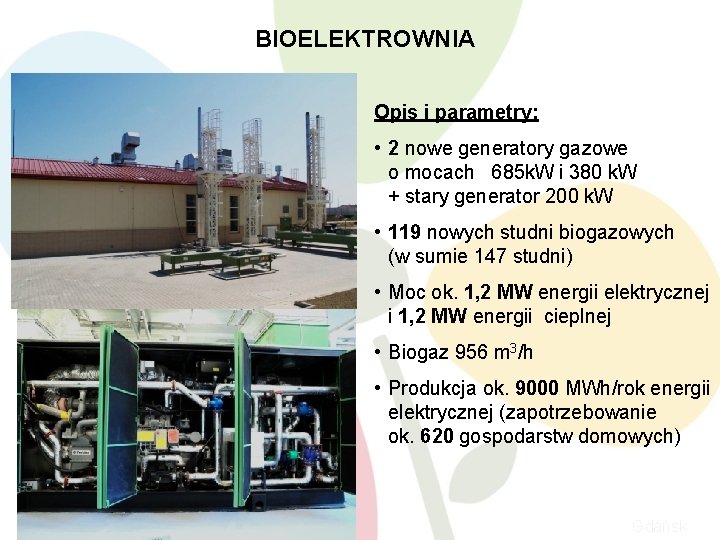 BIOELEKTROWNIA

Opis i parametry:

• 2 nowe generatory gazowe o mocach 685kW i 380 kW + stary generator 200 kW

• 119 nowych studni biogazowych (w sumie 147 studni)

• Moc ok. 1,2 MW energii elektrycznej i 1,2 MW energii cieplnej

• Biogaz 956 $m^3$/h

• Produkcja ok. 9000 MWh/rok energii elektrycznej (zapotrzebowanie ok. 620 gospodarstw domowych)

Gdańsk